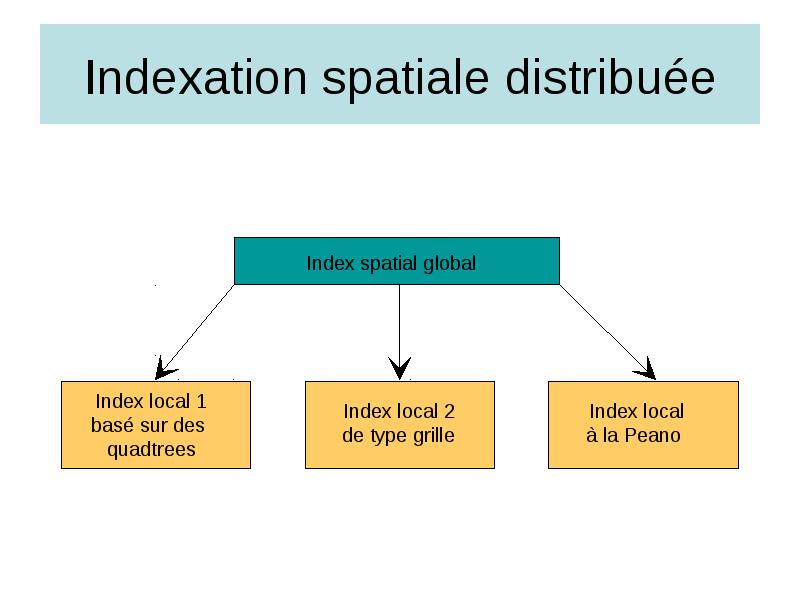 Indexation spatiale distribuée

Index spatial global

Index local 1
basé sur des
quadtrees

Index local 2
de type grille

Index local
à la Peano